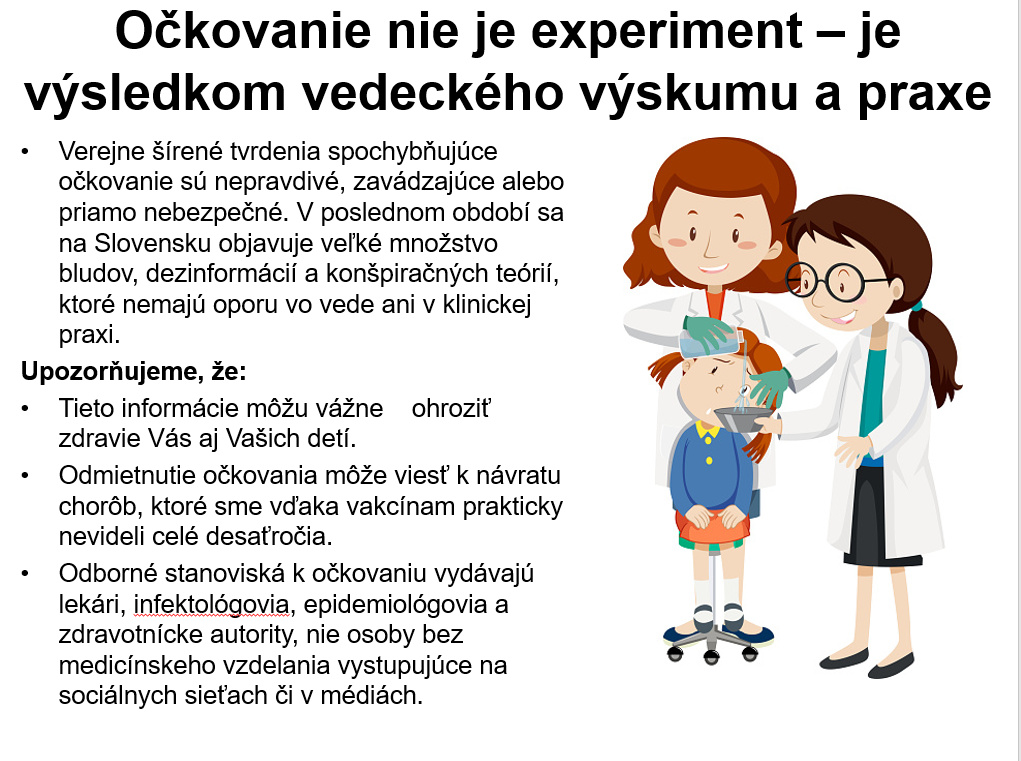 Očkovanie nie je experiment – je výsledkom vedeckého výskumu a praxe

• Verejne šírené tvrdenia spochybňujúce očkovanie sú nepravdivé, zavádzajúce alebo priamo nebezpečné. V poslednom období sa na Slovensku objavuje veľké množstvo bludov, dezinformácií a konšpiračných teórií, ktoré nemajú oporu vo vede ani v klinickej praxi.

Upozorňujeme, že:

• Tieto informácie môžu vážne ohroziť zdravie Vás aj Vašich detí.

• Odmietnutie očkovania môže viesť k návratu chorôb, ktoré sme vďaka vakcínam prakticky nevideli celé desaťročia.

• Odborné stanoviská k očkovaniu vydávajú lekári, infektológovia, epidemiológovia a zdravotnícke autority, nie osoby bez medicínskeho vzdelania vystupujúce na sociálnych sieťach či v médiách.